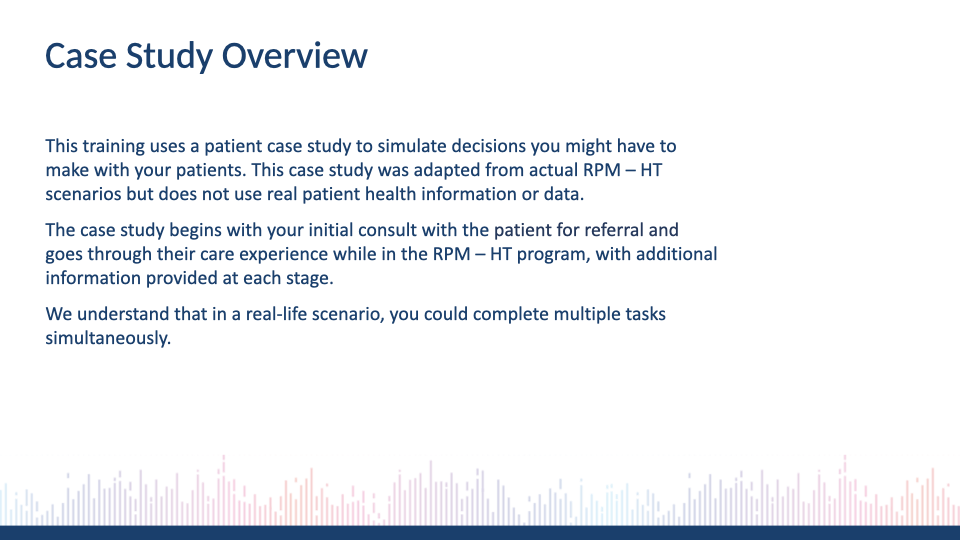 Case Study Overview

This training uses a patient case study to simulate decisions you might have to make with your patients. This case study was adapted from actual RPM – HT scenarios but does not use real patient health information or data.

The case study begins with your initial consult with the patient for referral and goes through their care experience while in the RPM – HT program, with additional information provided at each stage.

We understand that in a real-life scenario, you could complete multiple tasks simultaneously.